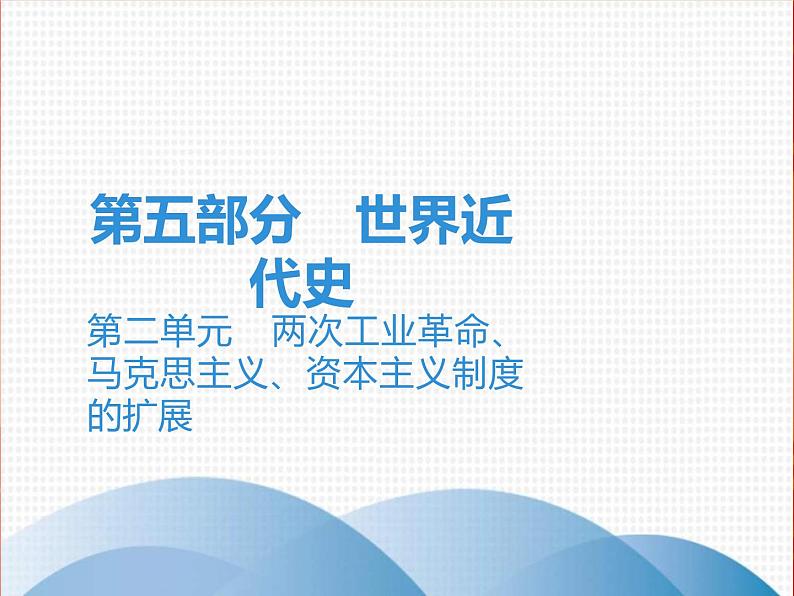 第五部分　世界近代史

第二单元　两次工业革命、马克思主义、资本主义制度的扩展